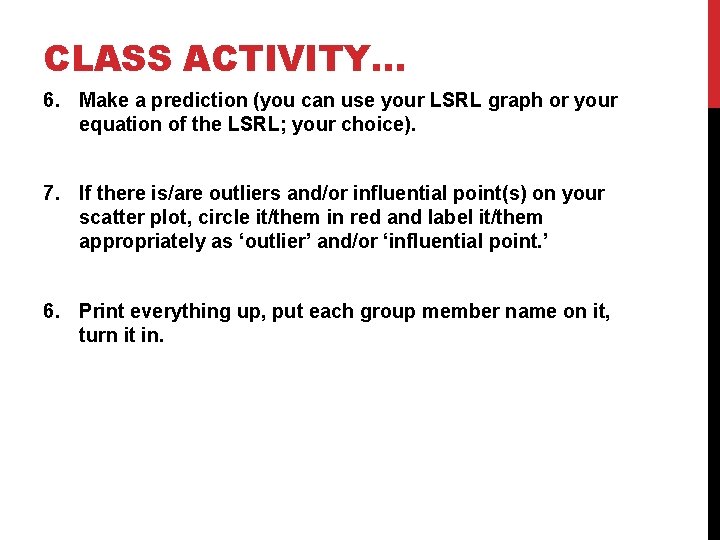 CLASS ACTIVITY…

6. Make a prediction (you can use your LSRL graph or your equation of the LSRL; your choice).

7. If there is/are outliers and/or influential point(s) on your scatter plot, circle it/them in red and label it/them appropriately as 'outlier' and/or 'influential point.'

6. Print everything up, put each group member name on it, turn it in.